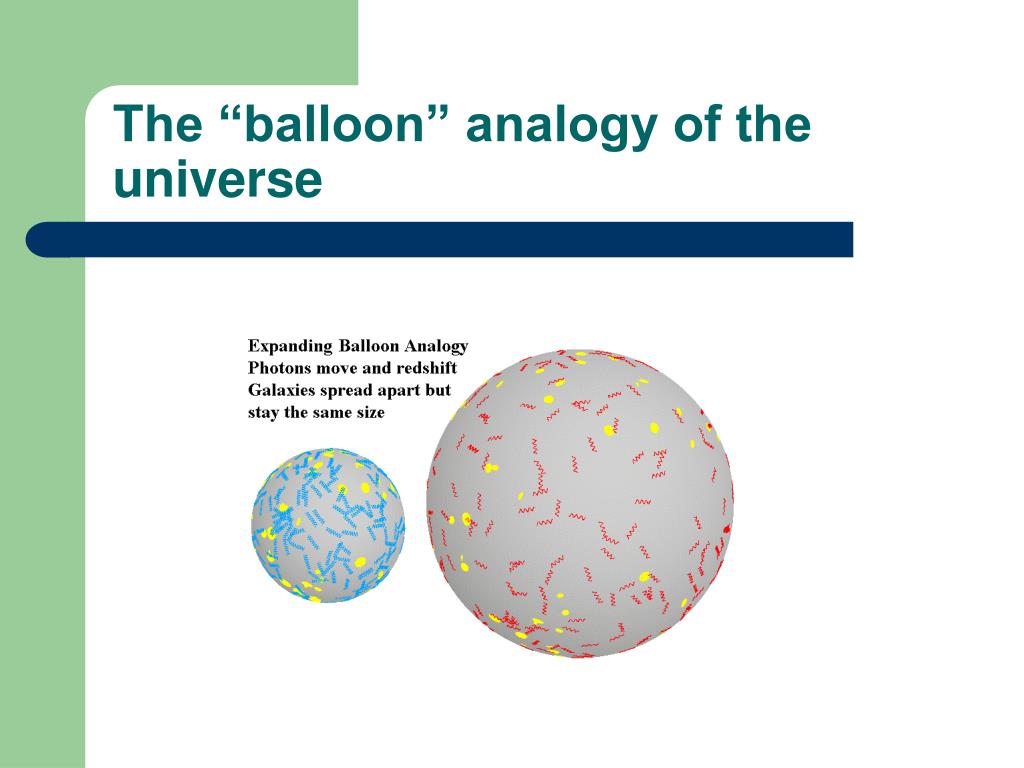 The “balloon” analogy of the universe

Expanding Balloon Analogy
Photons move and redshift
Galaxies spread apart but stay the same size